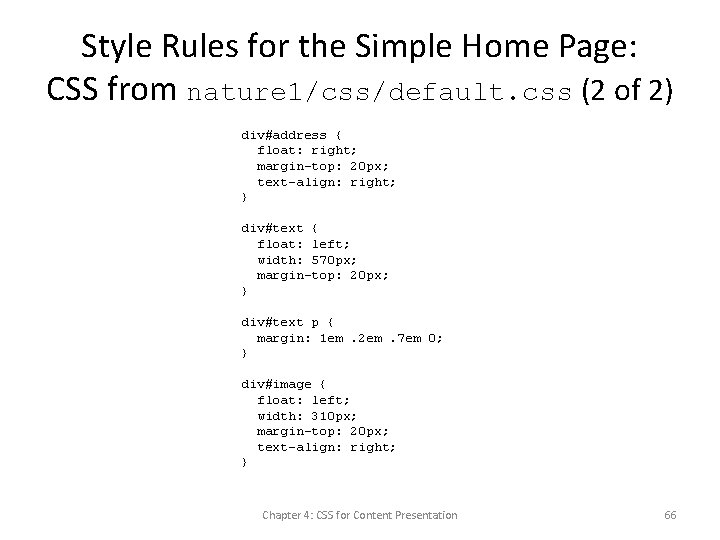 Style Rules for the Simple Home Page: CSS from nature1/css/default.css (2 of 2)

div#address {
  float: right;
  margin-top: 20px;
  text-align: right;
}

div#text {
  float: left;
  width: 570px;
  margin-top: 20px;
}

div#text p {
  margin: 1em .2em .7em 0;
}

div#image {
  float: left;
  width: 310px;
  margin-top: 20px;
  text-align: right;
}

Chapter 4: CSS for Content Presentation

66